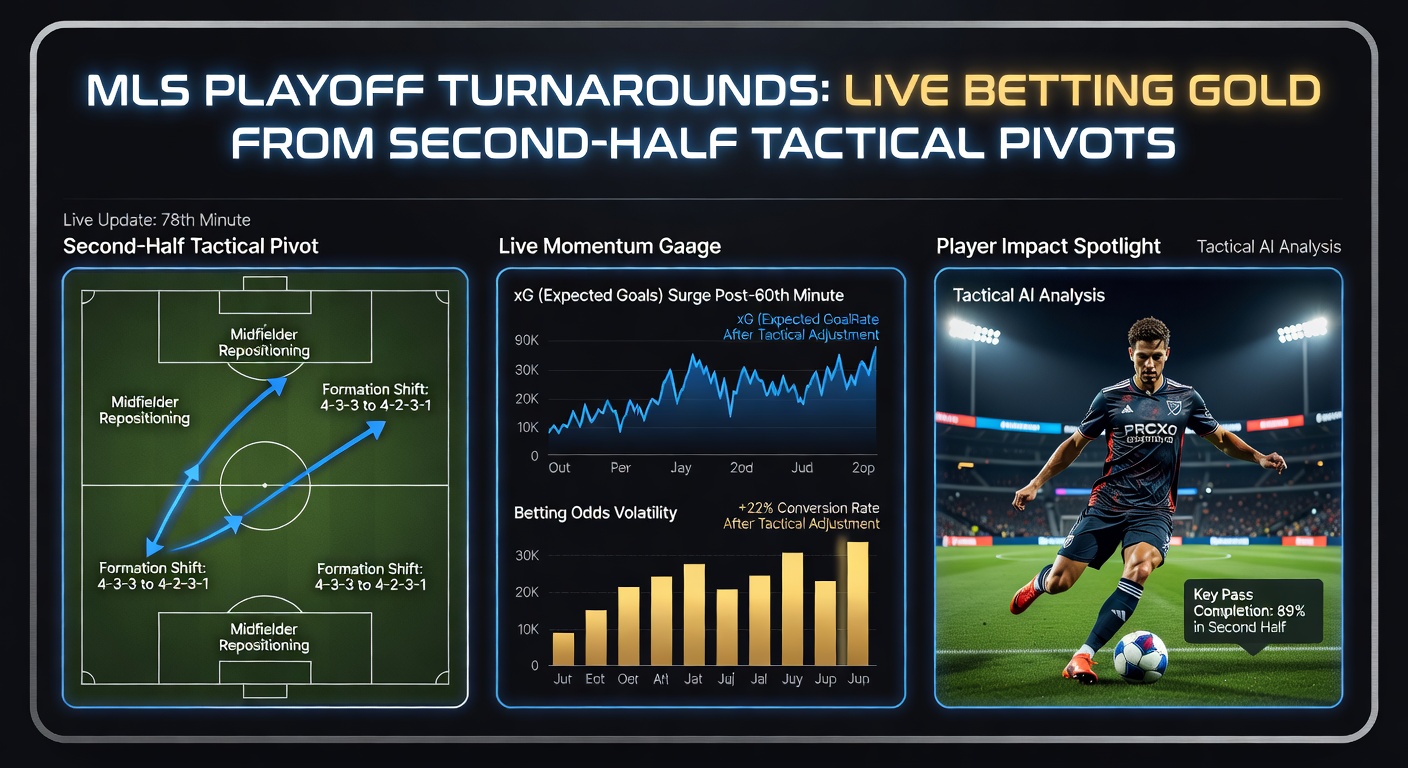 MLS PLAYOFF TURNAROUNDS: LIVE BETTING GOLD FROM SECOND-HALF TACTICAL PIVOTS

Live Update: 78th Minute

Second-Half Tactical Pivot

Midfielder Repositioning

Midfielder Repositioning

Formation Shift: 4-3-3 to 4-2-3-1

Formation Shift: 4-3-3 to 4-2-3-1

Formation Shift: 4-3-3 to 4-2-3-1

Midfielder Repositioning

Live Momentum Gaage

xG (Expected Goals) Surge Post-60th Minute

xG (Expected GoalRate After Tactical Adjustment

90K
30K
20K
10K
0

Out Per Jay 2od Jud 2op

Betting Odds Volatility

+22% Conversion Rate After Tactical Adjustment

30K
20K
10K
0

Jut Eot Oet Atl Jat Juj Jal Juy Jup Jup

Player Impact Spotlight

Tactical AI Analysis

Tactical AI Analysis

PRCXO

Key Pass Completion: 89% in Second Half